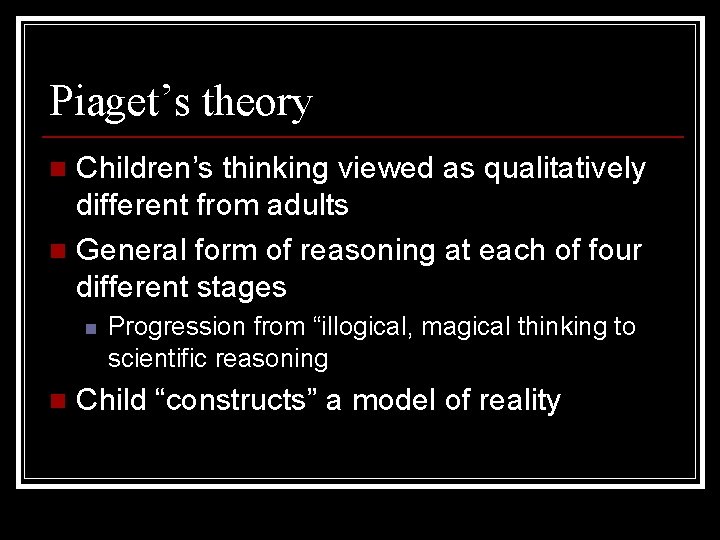 Piaget’s theory

Children’s thinking viewed as qualitatively different from adults

General form of reasoning at each of four different stages

Progression from “illogical, magical thinking to scientific reasoning

Child “constructs” a model of reality